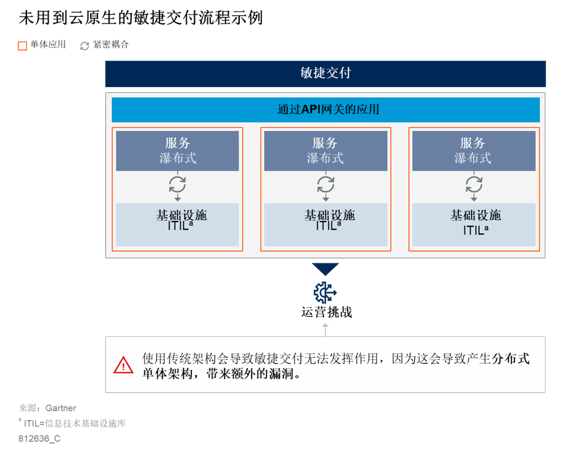 未用到云原生的敏捷交付流程示例

单体应用 紧密耦合

敏捷交付

通过API网关的应用

服务
瀑布式

基础设施
ITIL$^a$

服务
瀑布式

基础设施
ITIL$^a$

服务
瀑布式

基础设施
ITIL$^a$

运营挑战

使用传统架构会导致敏捷交付无法发挥作用，因为这会导致产生分布式单体架构，带来额外的漏洞。

来源：Gartner
$^a$ ITIL=信息技术基础设施库
812636_C